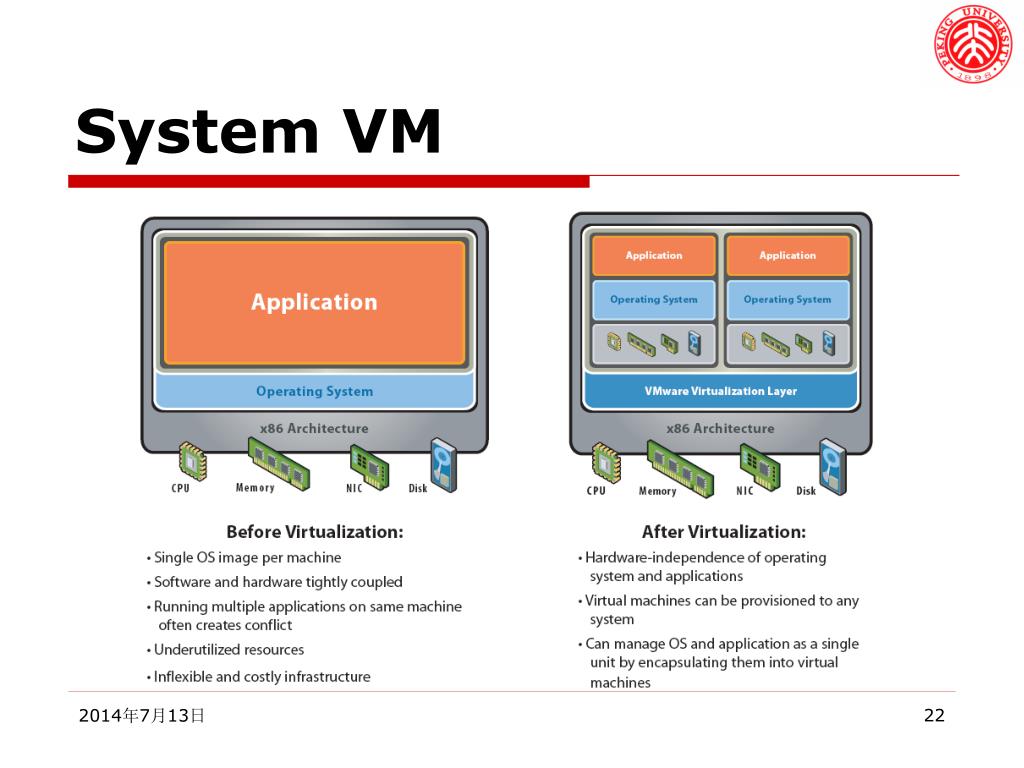 PEKING UNIVERSITY 1898

System VM

Application
Operating System
x86 Architecture
CPU Memory NIC Disk

Before Virtualization:
• Single OS image per machine
• Software and hardware tightly coupled
• Running multiple applications on same machine often creates conflict
• Underutilized resources
• Inflexible and costly infrastructure

Application
Operating System
Application
Operating System
VMware Virtualization Layer
x86 Architecture
CPU Memory NIC Disk

After Virtualization:
• Hardware-independence of operating system and applications
• Virtual machines can be provisioned to any system
• Can manage OS and application as a single unit by encapsulating them into virtual machines

2014年7月13日

22